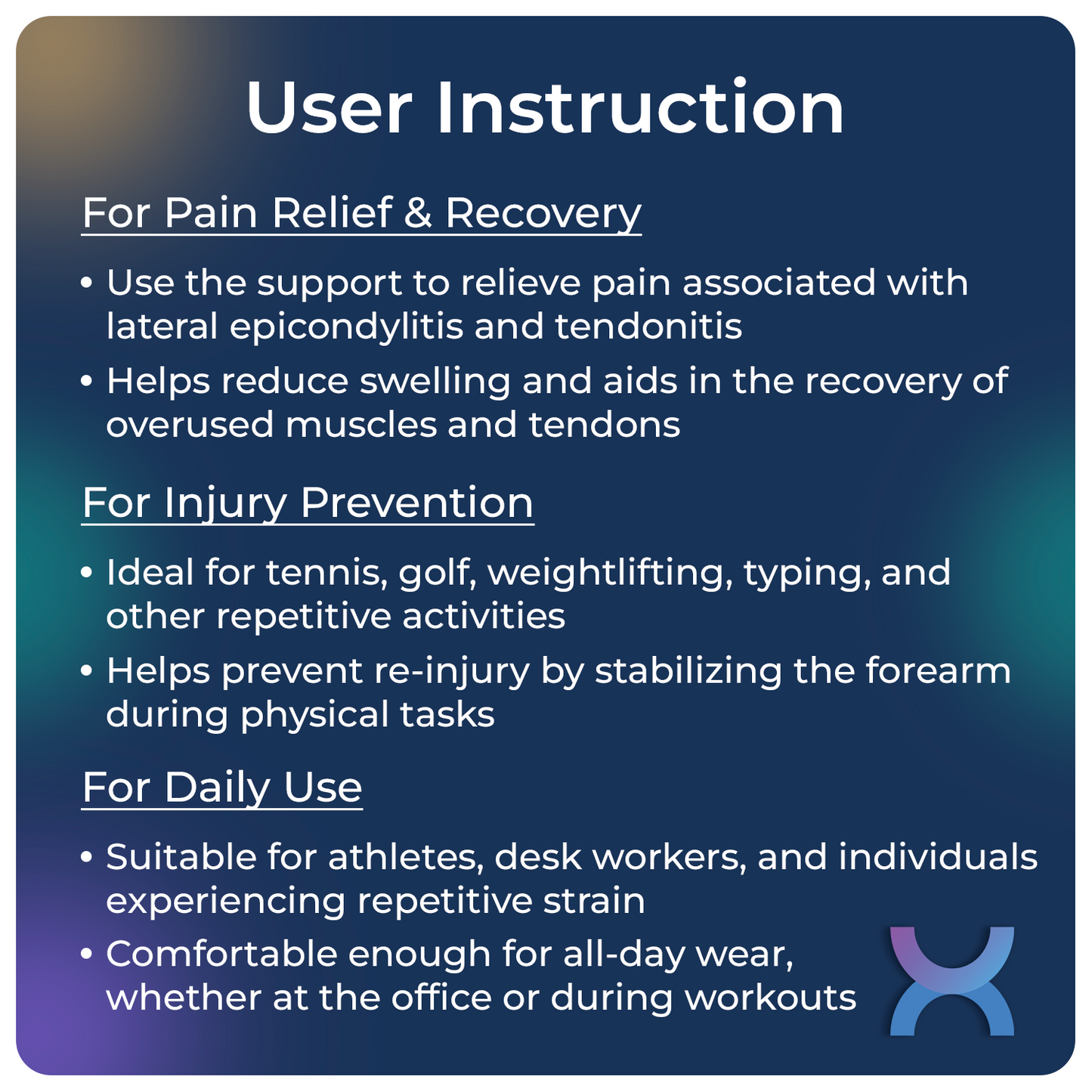 User Instruction

For Pain Relief & Recovery

• Use the support to relieve pain associated with lateral epicondylitis and tendonitis
• Helps reduce swelling and aids in the recovery of overused muscles and tendons

For Injury Prevention

• Ideal for tennis, golf, weightlifting, typing, and other repetitive activities
• Helps prevent re-injury by stabilizing the forearm during physical tasks

For Daily Use

• Suitable for athletes, desk workers, and individuals experiencing repetitive strain
• Comfortable enough for all-day wear, whether at the office or during workouts